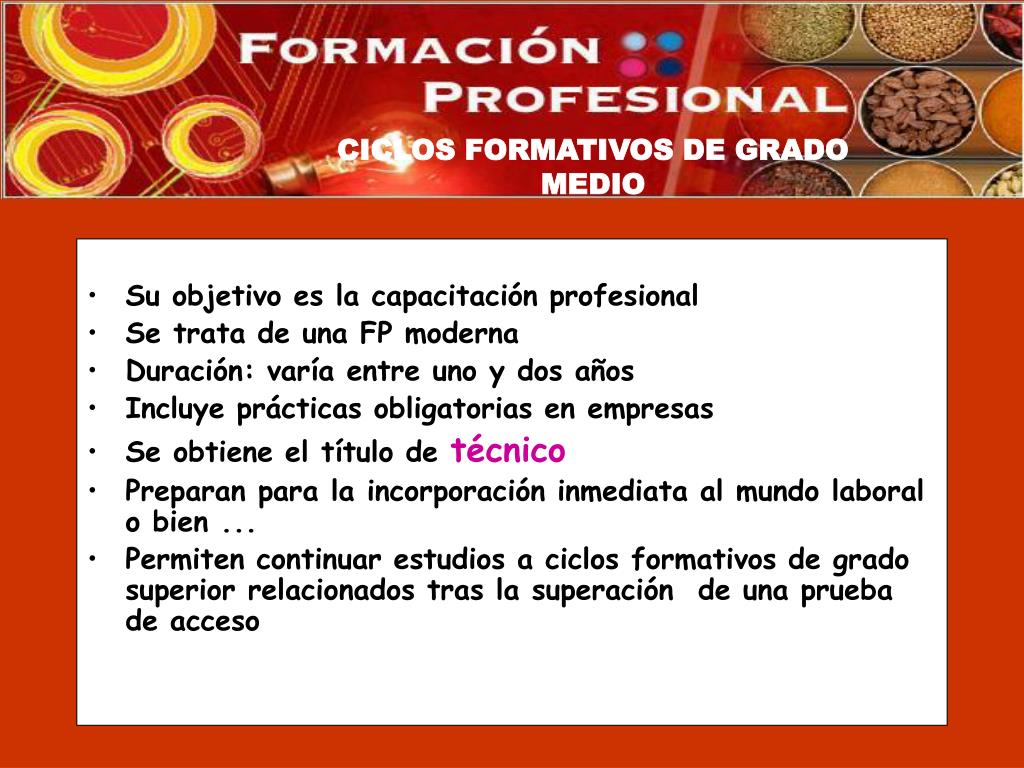 FORMACIÓN PROFESIONAL

CICLOS FORMATIVOS DE GRADO MEDIO

• Su objetivo es la capacitación profesional
• Se trata de una FP moderna
• Duración: varía entre uno y dos años
• Incluye prácticas obligatorias en empresas
• Se obtiene el título de técnico
• Preparan para la incorporación inmediata al mundo laboral o bien ...
• Permiten continuar estudios a ciclos formativos de grado superior relacionados tras la superación de una prueba de acceso